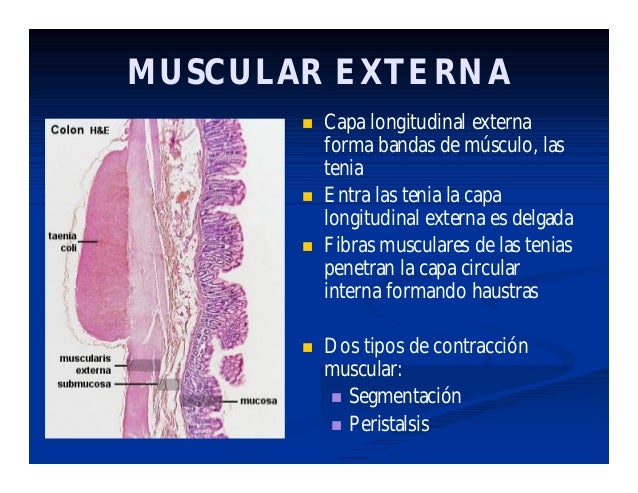 MUSCULAR EXTERNA

Colon H&E

taenia coli

muscularis externa

submucosa

mucosa

Capa longitudinal externa forma bandas de músculo, las tenia

Entra las tenia la capa longitudinal externa es delgada

Fibras musculares de las tenias penetran la capa circular interna formando haustras

Dos tipos de contracción muscular:

Segmentación

Peristalsis